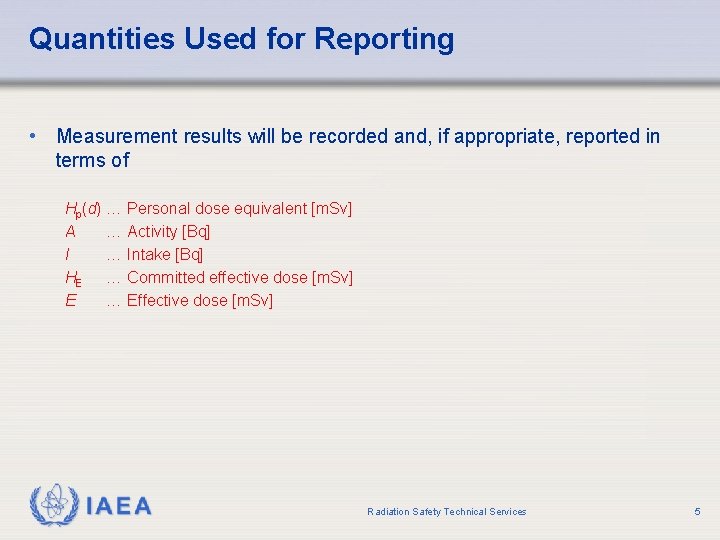 Quantities Used for Reporting

• Measurement results will be recorded and, if appropriate, reported in terms of

$H_p(d)$ … Personal dose equivalent [mSv]
$A$ … Activity [Bq]
$I$ … Intake [Bq]
$H_E$ … Committed effective dose [mSv]
$E$ … Effective dose [mSv]

IAEA

Radiation Safety Technical Services

5